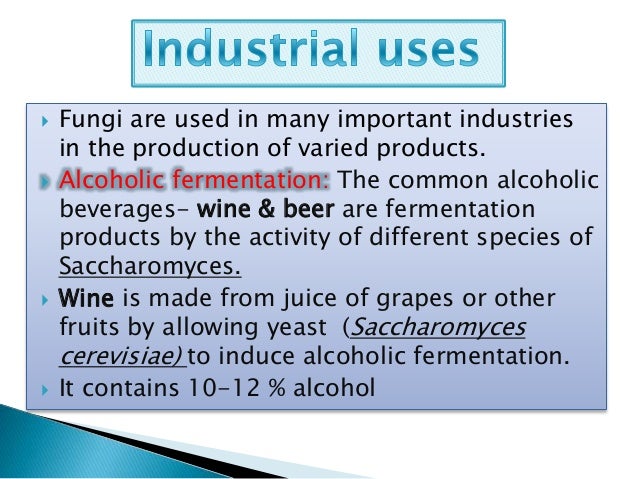 Industrial uses

Fungi are used in many important industries in the production of varied products.

Alcoholic fermentation: The common alcoholic beverages- wine & beer are fermentation products by the activity of different species of Saccharomyces.

Wine is made from juice of grapes or other fruits by allowing yeast (Saccharomyces cerevisiae) to induce alcoholic fermentation.

It contains 10-12 % alcohol